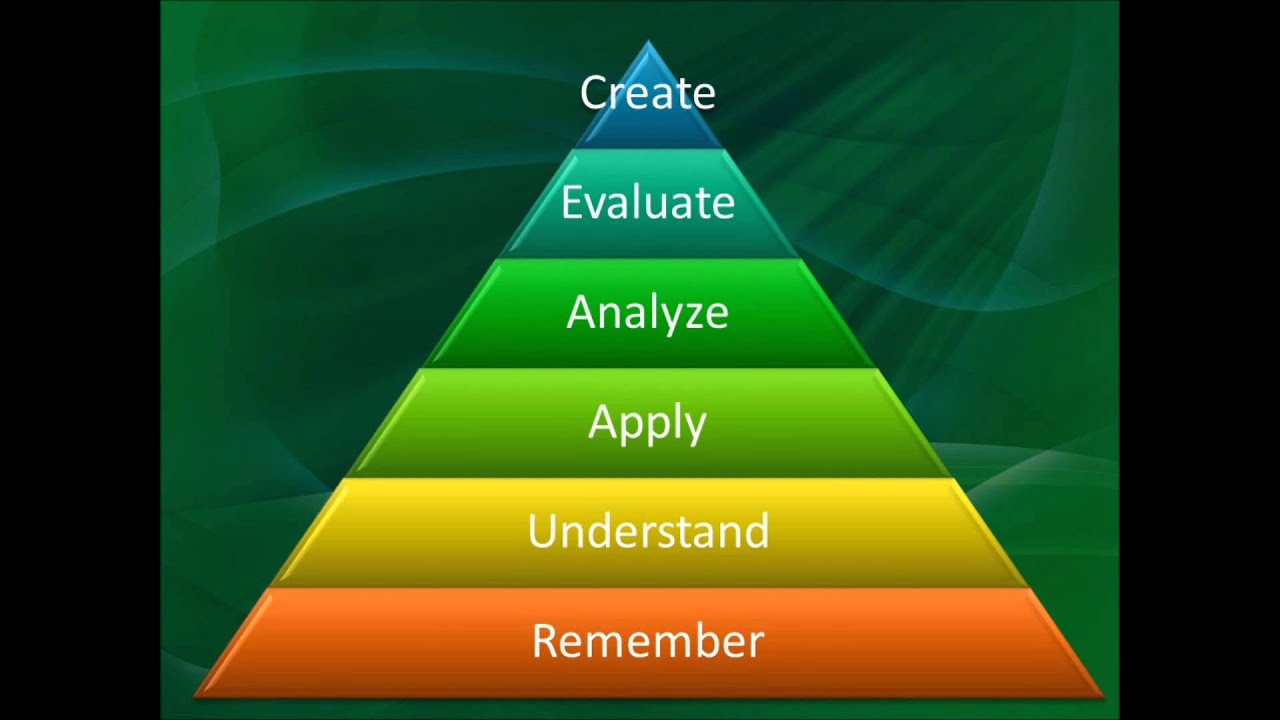 Create

Evaluate

Analyze

Apply

Understand

Remember